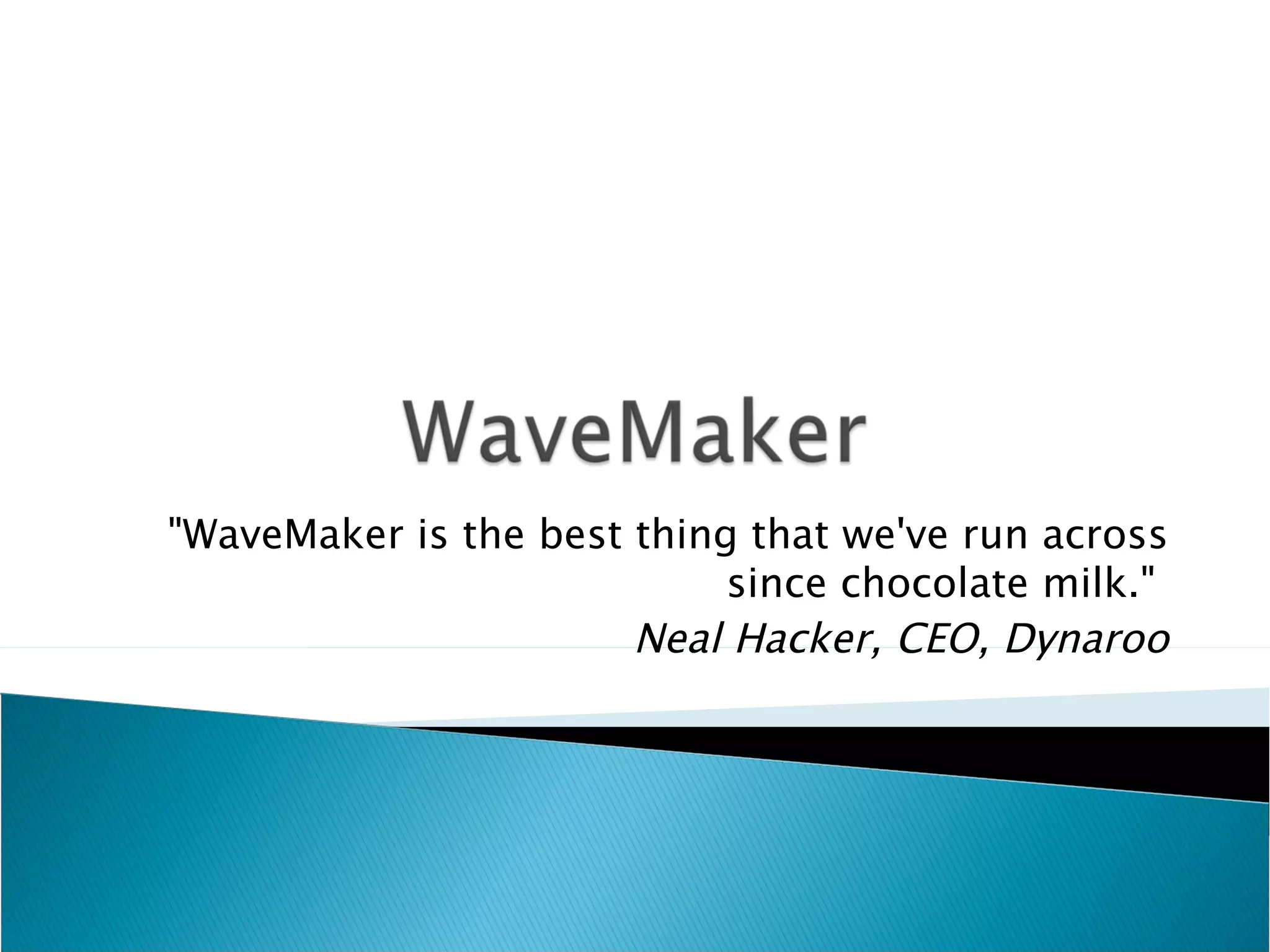 WaveMaker

"WaveMaker is the best thing that we've run across since chocolate milk."

Neal Hacker, CEO, Dynaroo